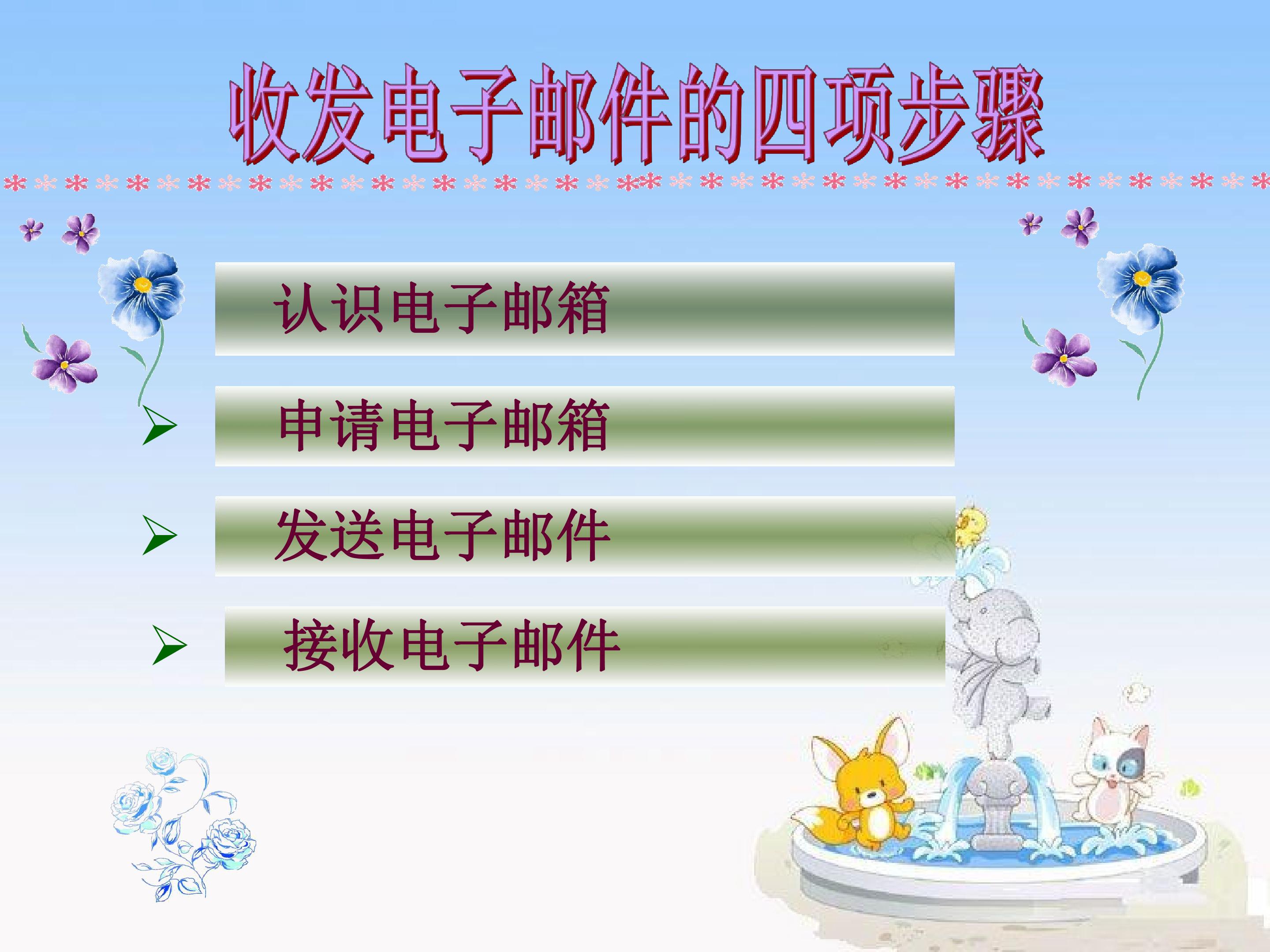 收发电子邮件的四项步骤

认识电子邮箱

➢ 申请电子邮箱

➢ 发送电子邮件

➢ 接收电子邮件